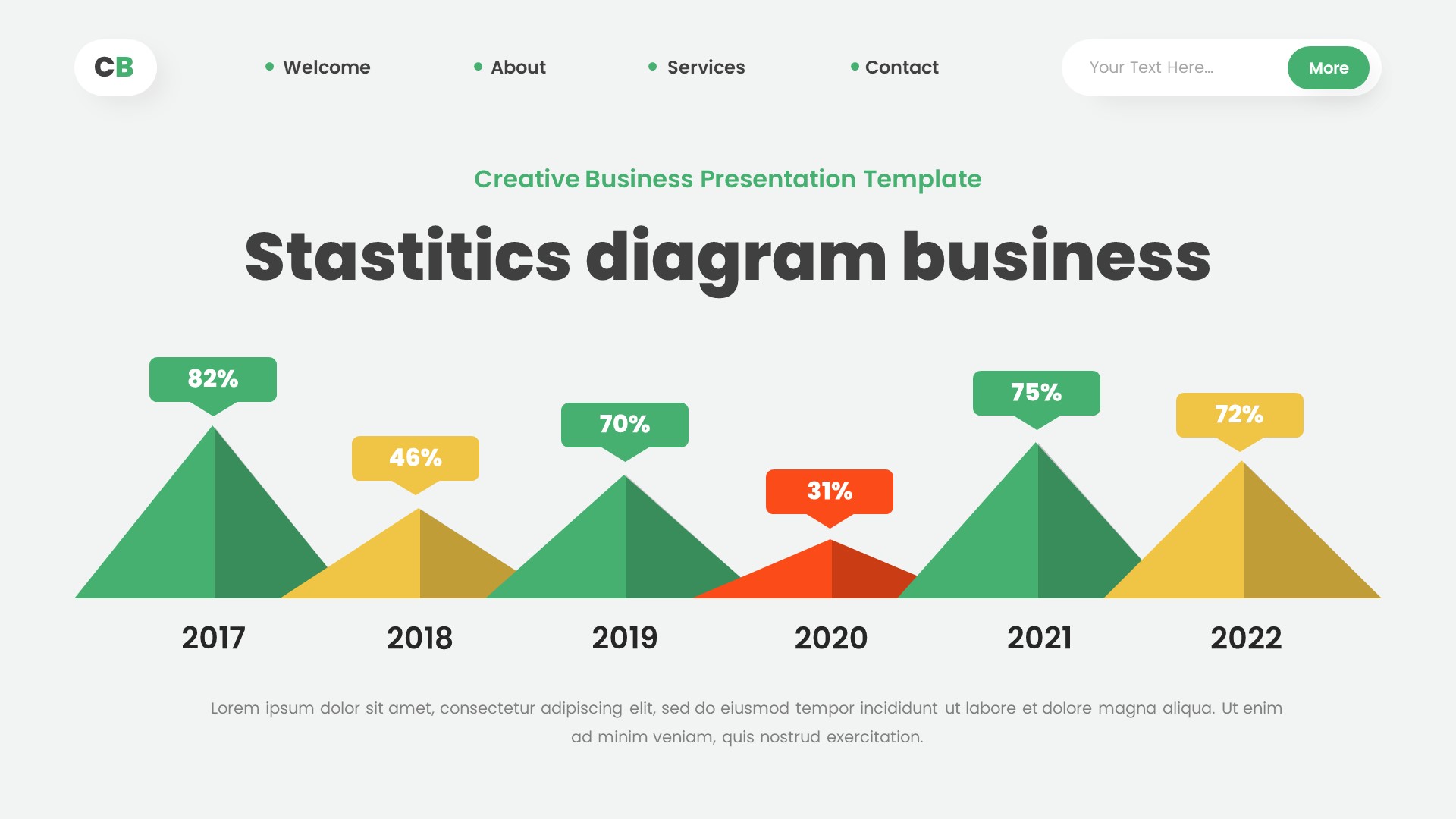 CB

Welcome
About
Services
Contact

Your Text Here...
More

Creative Business Presentation Template

Stastitics diagram business

82%
46%
70%
31%
75%
72%

2017
2018
2019
2020
2021
2022

Lorem ipsum dolor sit amet, consectetur adipiscing elit, sed do eiusmod tempor incididunt ut labore et dolore magna aliqua. Ut enim ad minim veniam, quis nostrud exercitation.